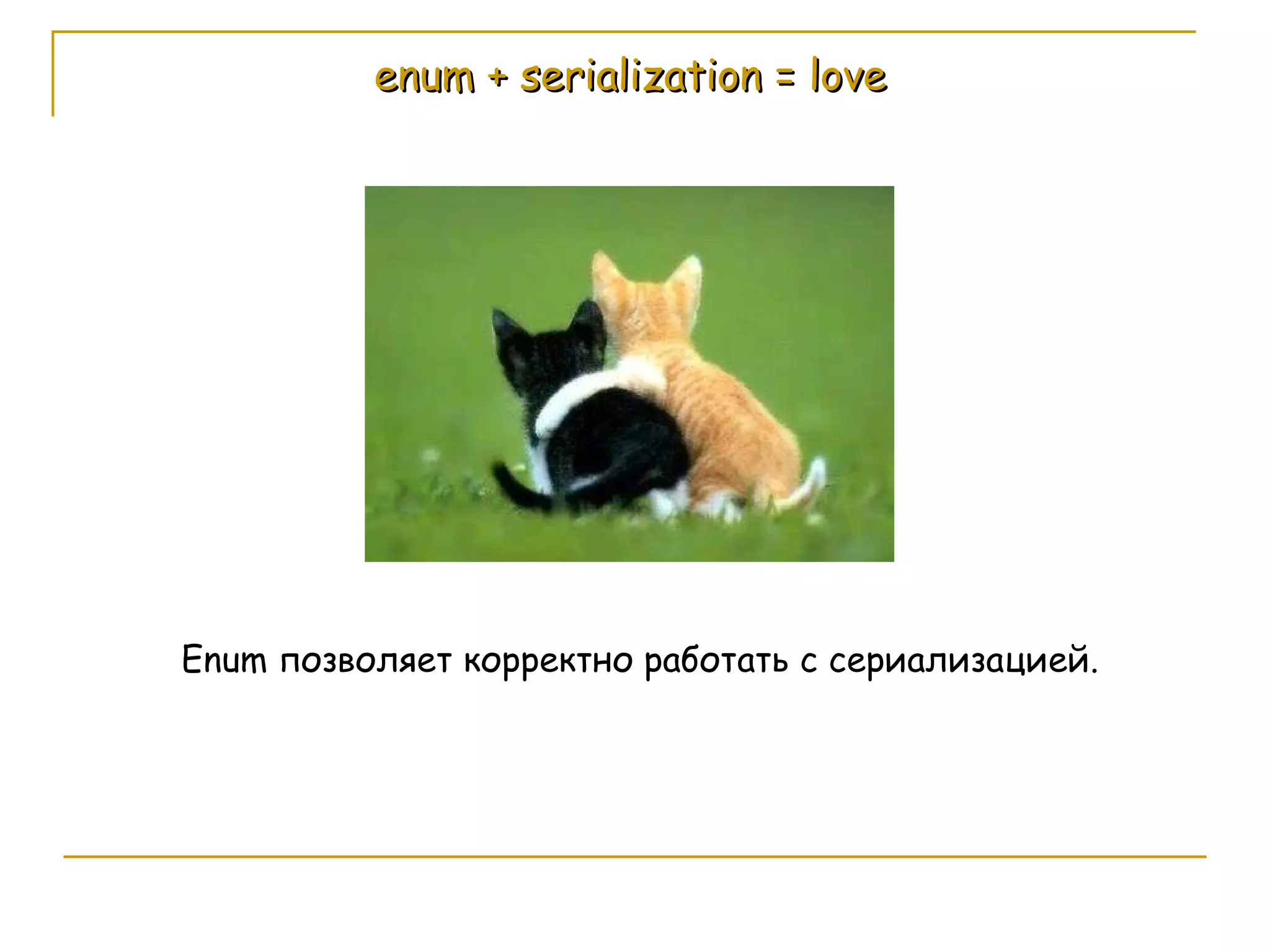 enum + serialization = love

Enum позволяет корректно работать с сериализацией.